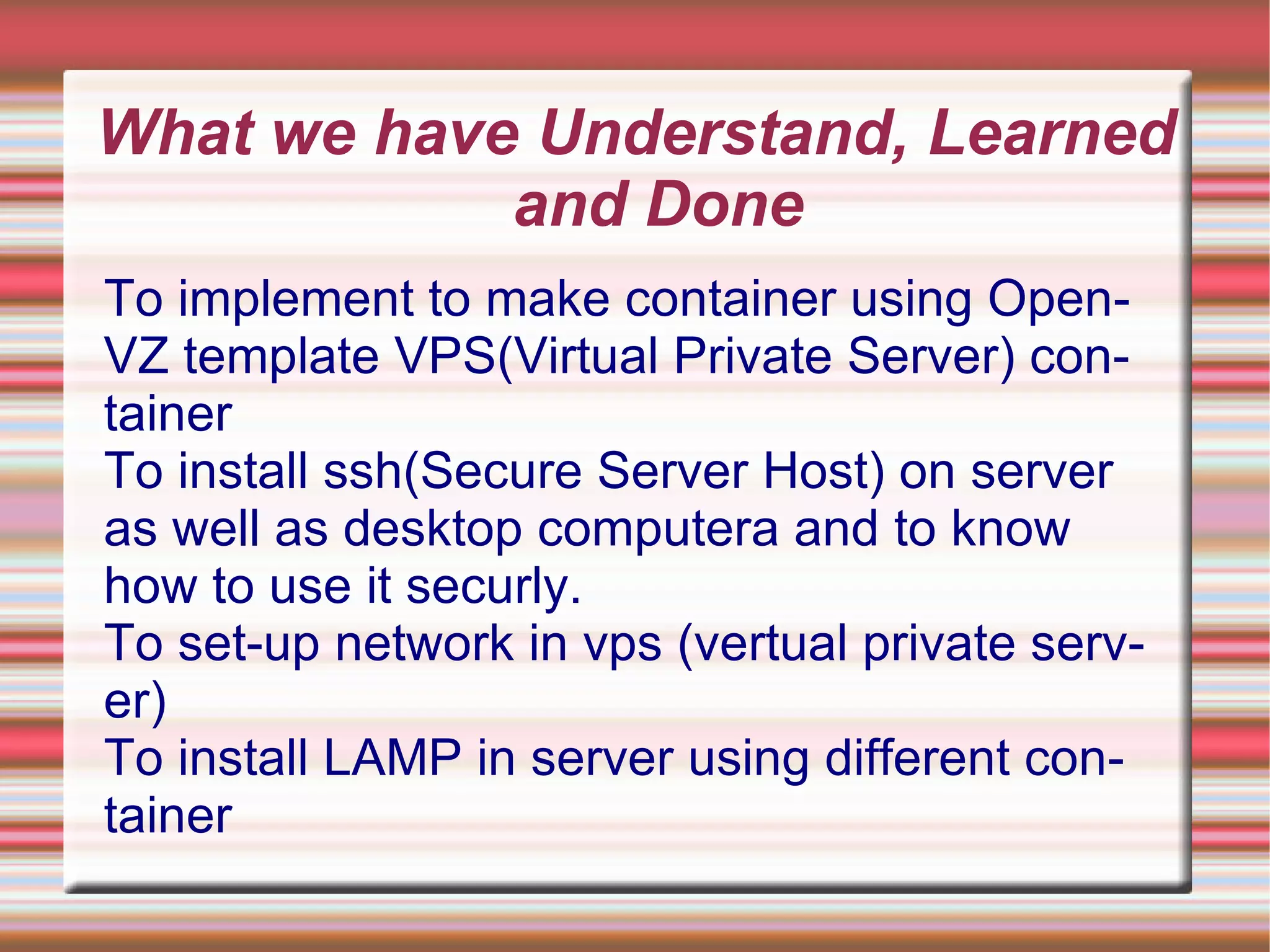 What we have Understand, Learned and Done

To implement to make container using OpenVZ template VPS(Virtual Private Server) container

To install ssh(Secure Server Host) on server as well as desktop computera and to know how to use it securly.

To set-up network in vps (vertual private server)

To install LAMP in server using different container